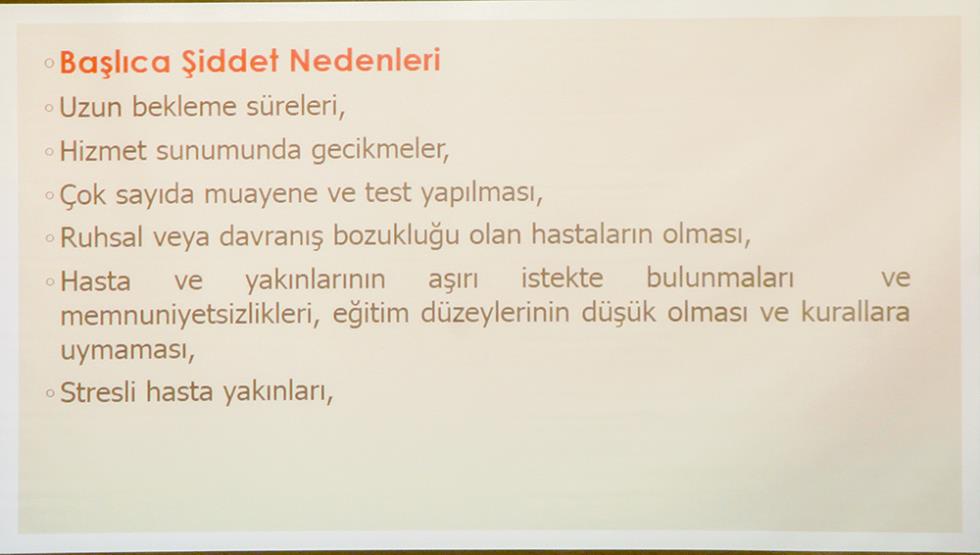 ◦ Başlıca Şiddet Nedenleri
◦ Uzun bekleme süreleri,
◦ Hizmet sunumunda gecikmeler,
◦ Çok sayıda muayene ve test yapılması,
◦ Ruhsal veya davranış bozukluğu olan hastaların olması,
◦ Hasta ve yakınlarının aşırı istekte bulunmaları ve memnuniyetsizlikleri, eğitim düzeylerinin düşük olması ve kurallara uymaması,
◦ Stresli hasta yakınları,